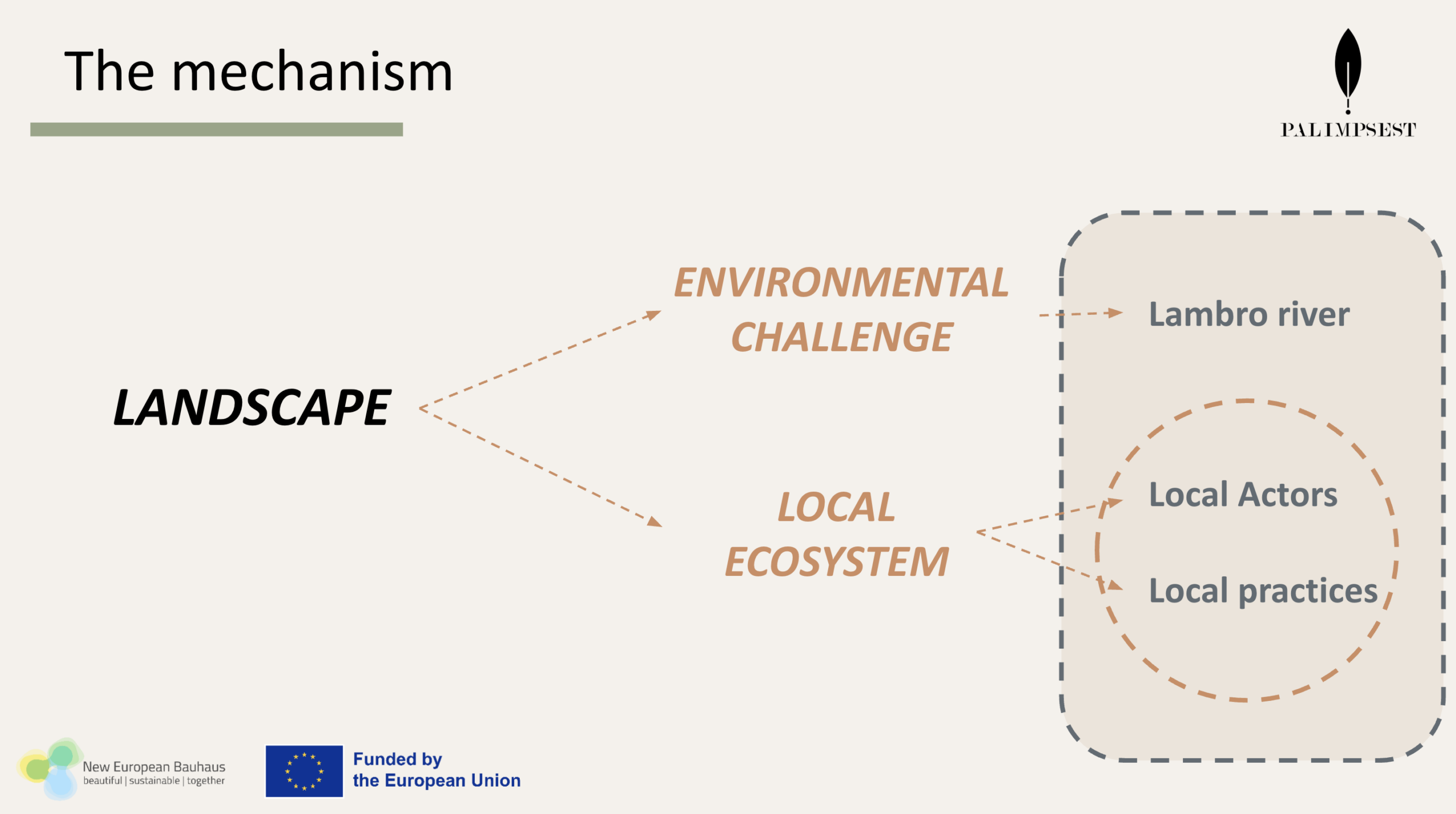 The mechanism

PALIMPSEST

LANDSCAPE

ENVIRONMENTAL CHALLENGE

LOCAL ECOSYSTEM

Lambro river

Local Actors

Local practices

New European Bauhaus
beautiful | sustainable | together

Funded by
the European Union